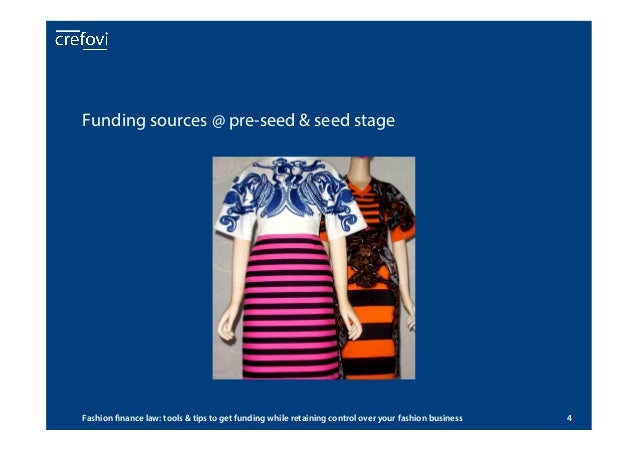 crefovi

Funding sources @ pre-seed & seed stage

Fashion finance law: tools & tips to get funding while retaining control over your fashion business

4